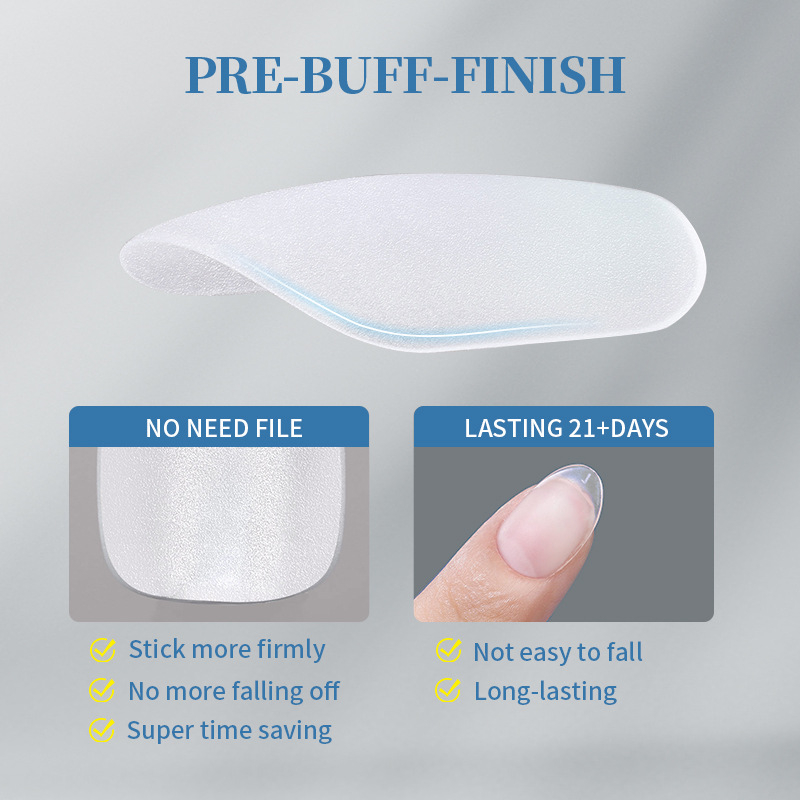 PRE-BUFF-FINISH

NO NEED FILE

Stick more firmly
No more falling off
Super time saving

LASTING 21+DAYS

Not easy to fall
Long-lasting